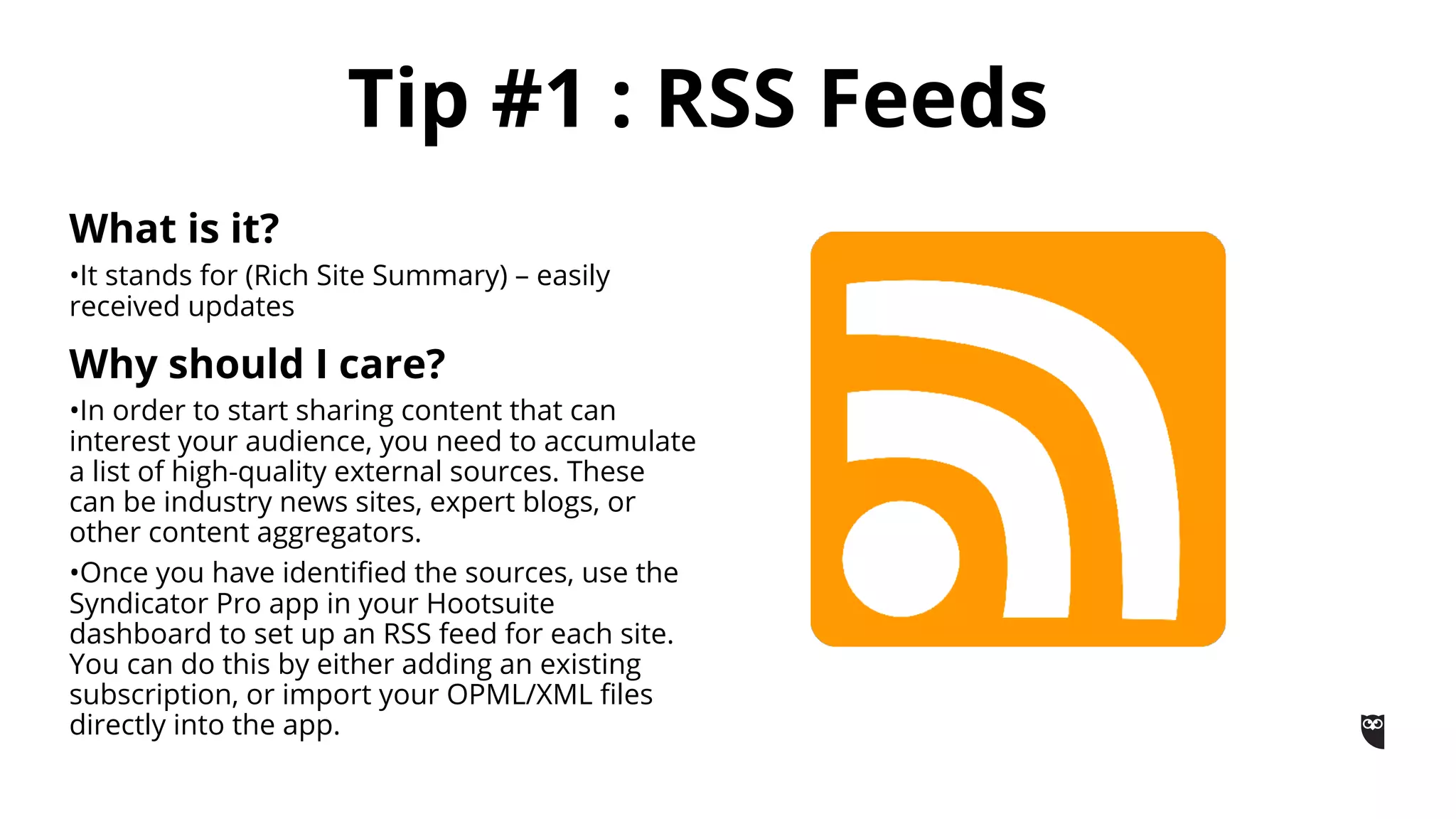 Tip #1 : RSS Feeds

What is it?

•It stands for (Rich Site Summary) – easily received updates

Why should I care?

•In order to start sharing content that can interest your audience, you need to accumulate a list of high-quality external sources. These can be industry news sites, expert blogs, or other content aggregators.

•Once you have identified the sources, use the Syndicator Pro app in your Hootsuite dashboard to set up an RSS feed for each site. You can do this by either adding an existing subscription, or import your OPML/XML files directly into the app.